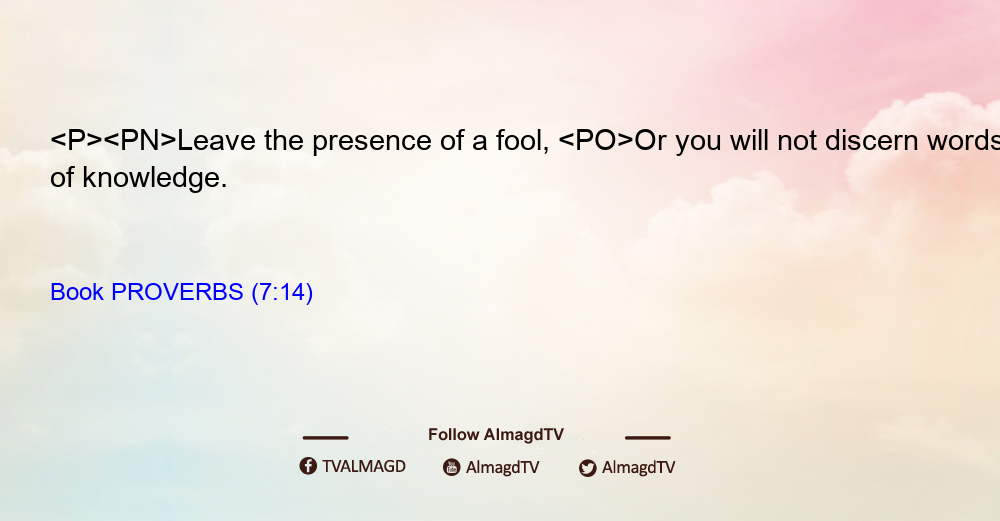 <P><PN>Leave the presence of a fool, <PO>Or you will not discern words of knowledge.

Book PROVERBS (7:14)

Follow AlmagdTV

TVALMAGD AlmagdTV AlmagdTV